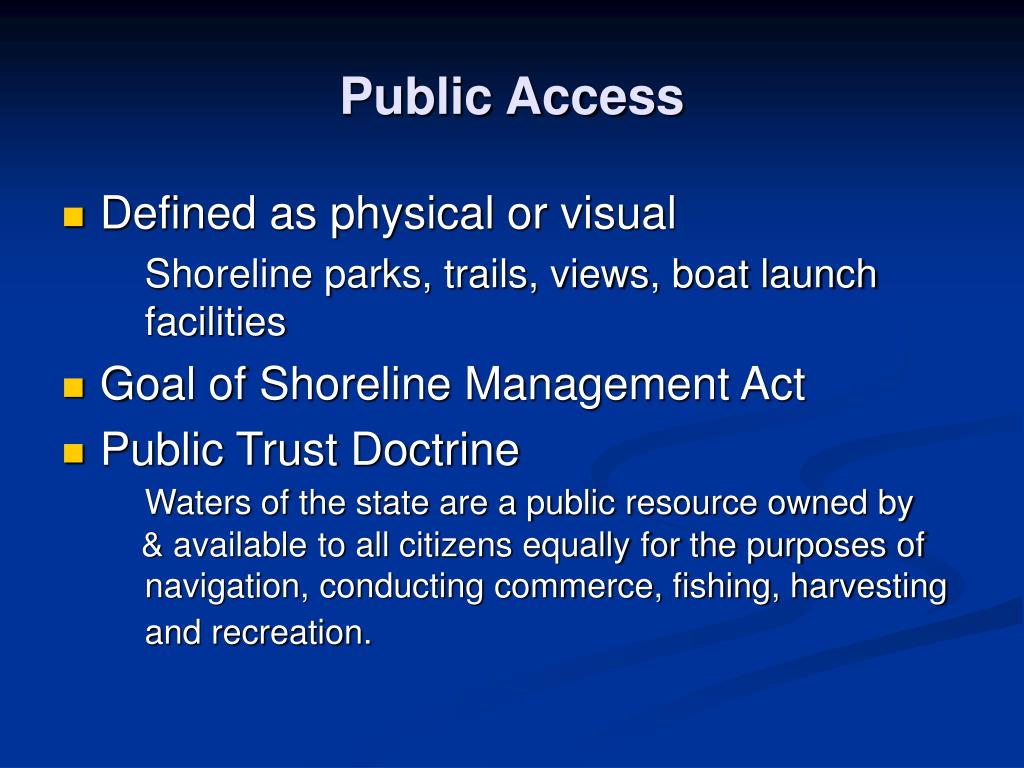 Public Access

Defined as physical or visual

Shoreline parks, trails, views, boat launch facilities

Goal of Shoreline Management Act

Public Trust Doctrine

Waters of the state are a public resource owned by & available to all citizens equally for the purposes of navigation, conducting commerce, fishing, harvesting and recreation.